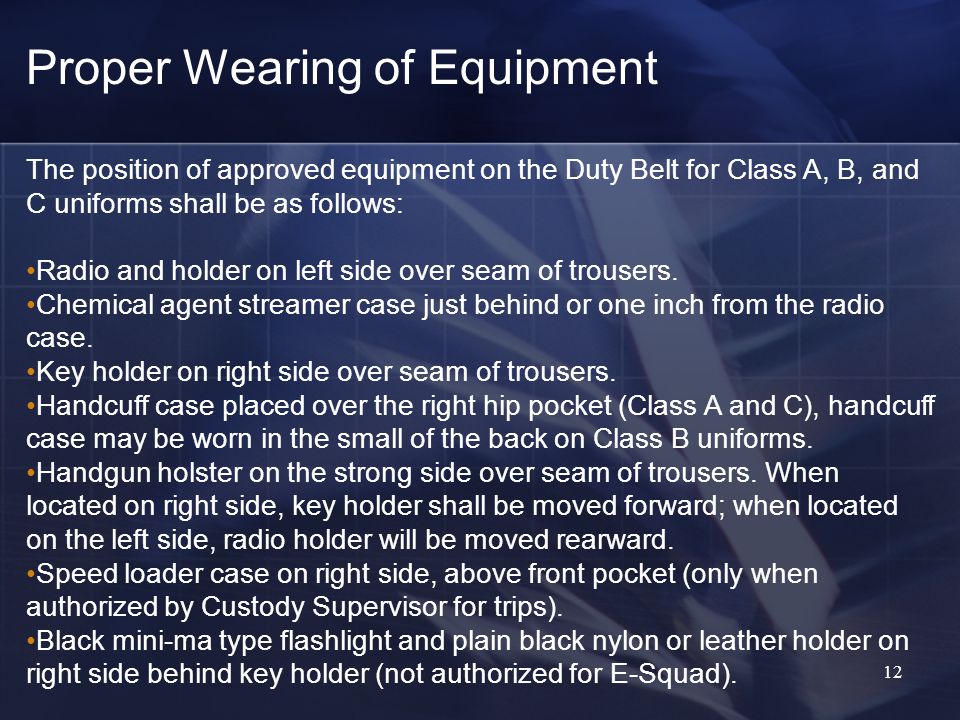 Proper Wearing of Equipment

The position of approved equipment on the Duty Belt for Class A, B, and C uniforms shall be as follows:

•Radio and holder on left side over seam of trousers.
•Chemical agent streamer case just behind or one inch from the radio case.
•Key holder on right side over seam of trousers.
•Handcuff case placed over the right hip pocket (Class A and C), handcuff case may be worn in the small of the back on Class B uniforms.
•Handgun holster on the strong side over seam of trousers. When located on right side, key holder shall be moved forward; when located on the left side, radio holder will be moved rearward.
•Speed loader case on right side, above front pocket (only when authorized by Custody Supervisor for trips).
•Black mini-ma type flashlight and plain black nylon or leather holder on right side behind key holder (not authorized for E-Squad).

12